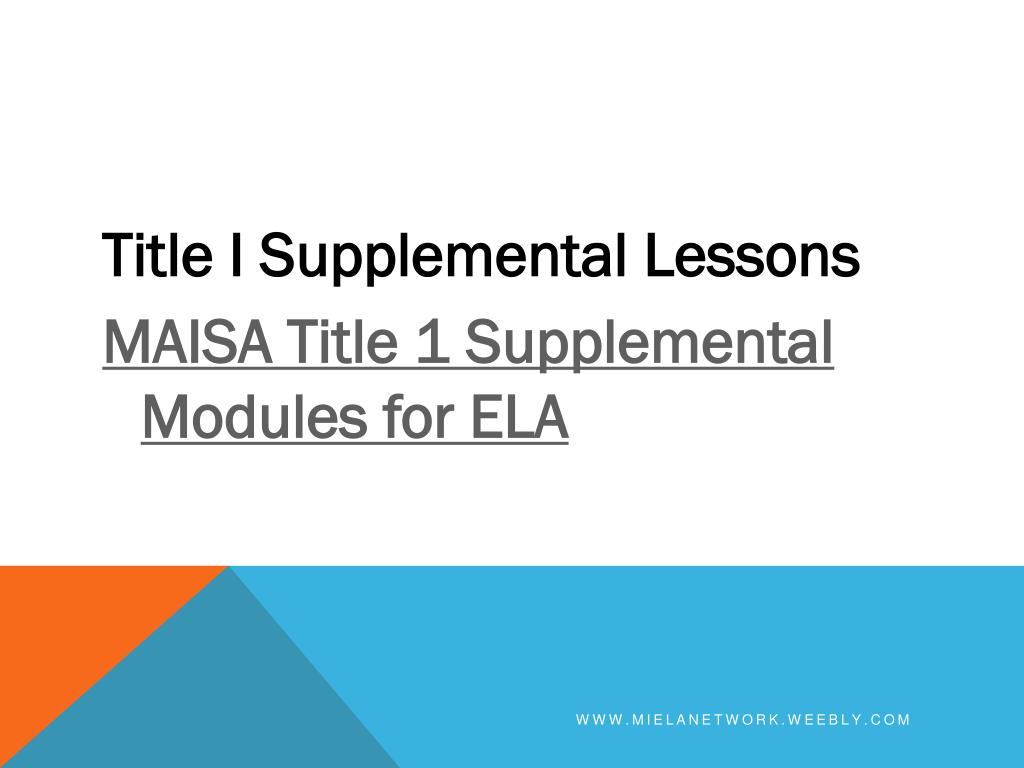 Title I Supplemental Lessons

MAISA Title 1 Supplemental Modules for ELA

WWW.MIELANETWORK.WEEBLY.COM